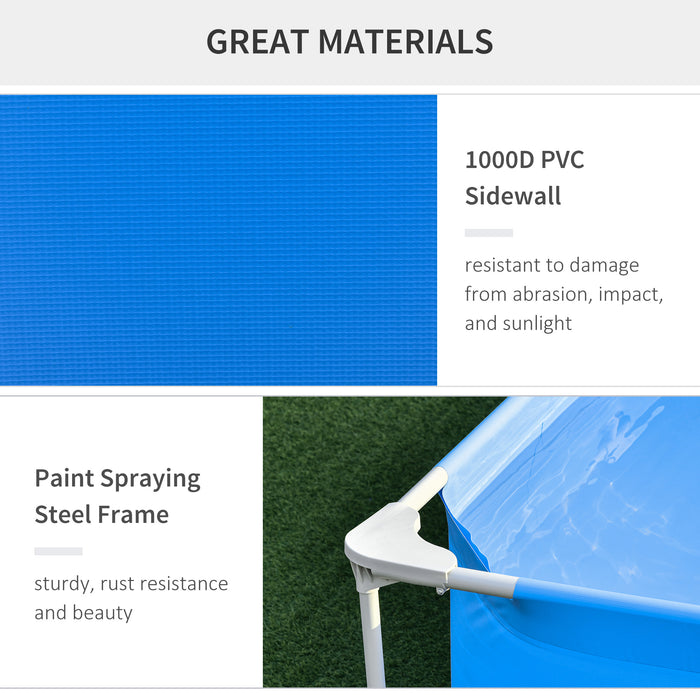 GREAT MATERIALS

1000D PVC Sidewall

resistant to damage from abrasion, impact, and sunlight

Paint Spraying Steel Frame

sturdy, rust resistance and beauty